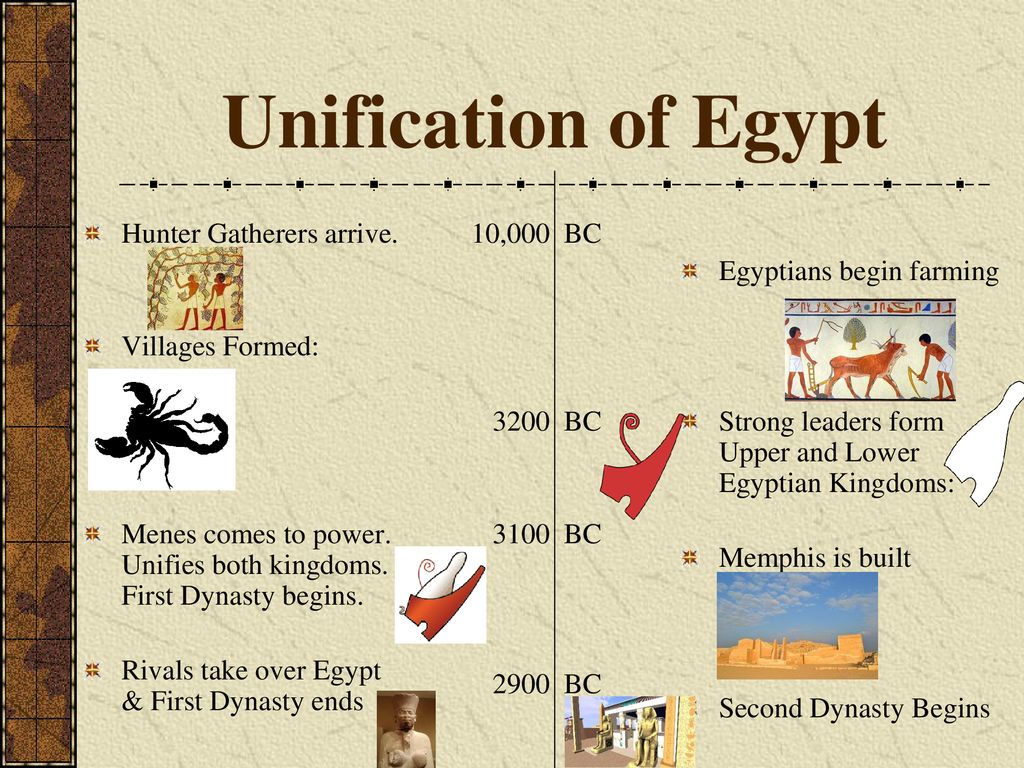 Unification of Egypt

Hunter Gatherers arrive.

Villages Formed:

Menes comes to power. Unifies both kingdoms. First Dynasty begins.

Rivals take over Egypt & First Dynasty ends

10,000 BC

3200 BC

3100 BC

2900 BC

Egyptians begin farming

Strong leaders form Upper and Lower Egyptian Kingdoms:

Memphis is built

Second Dynasty Begins